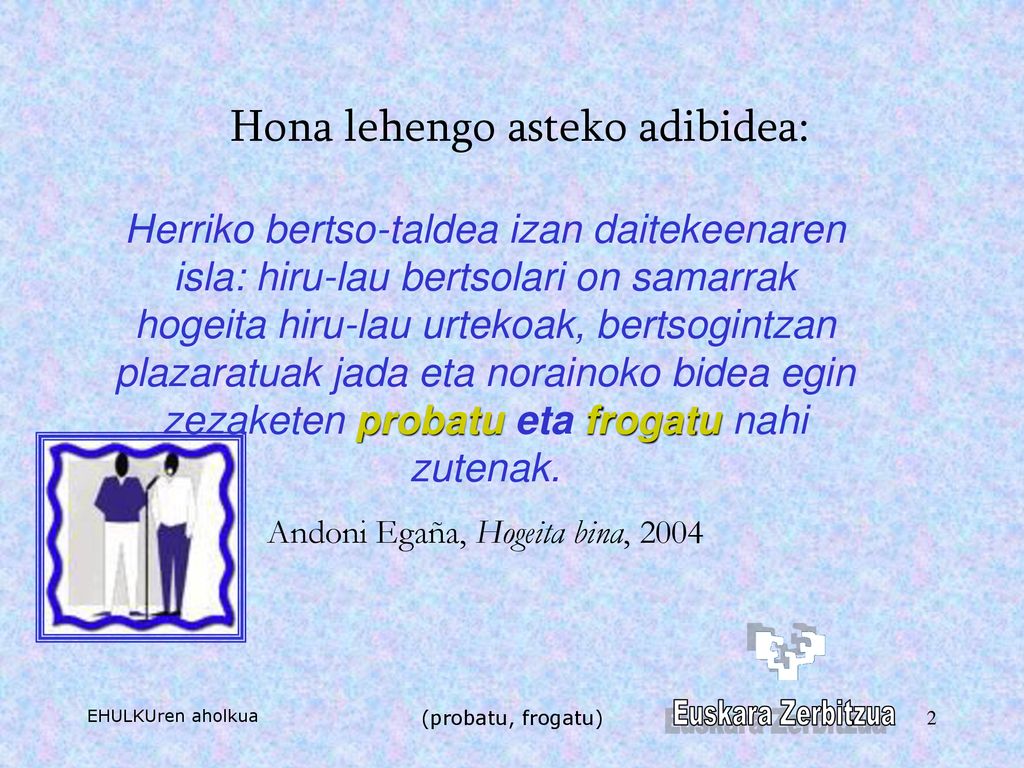 Hona lehengo asteko adibidea:

Herriko bertso-taldea izan daitekeenaren isla: hiru-lau bertsolari on samarrak hogeita hiru-lau urtekoak, bertsogintzan plazaratuak jada eta norainoko bidea egin zezaketen probatu eta frogatu nahi zutenak.

Andoni Egaña, Hogeita bina, 2004

EHULKUren aholkua

(probatu, frogatu)

Euskara Zerbitzua

2